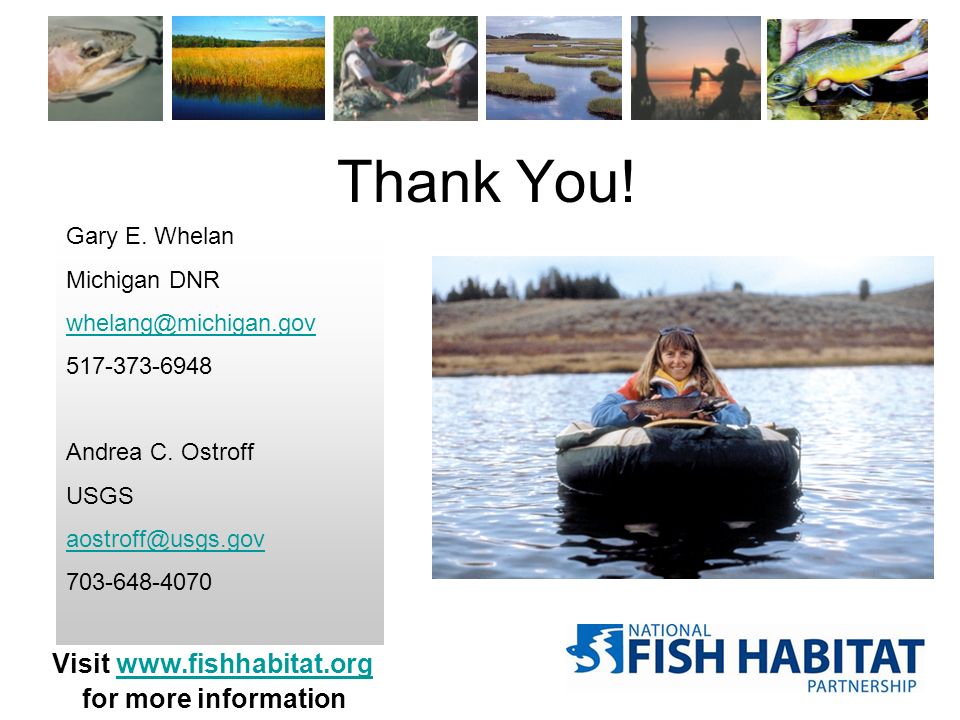 Thank You!

Gary E. Whelan

Michigan DNR

whelang@michigan.gov

517-373-6948

Andrea C. Ostroff

USGS

aostroff@usgs.gov

703-648-4070

Visit www.fishhabitat.org for more information

NATIONAL FISH HABITAT PARTNERSHIP